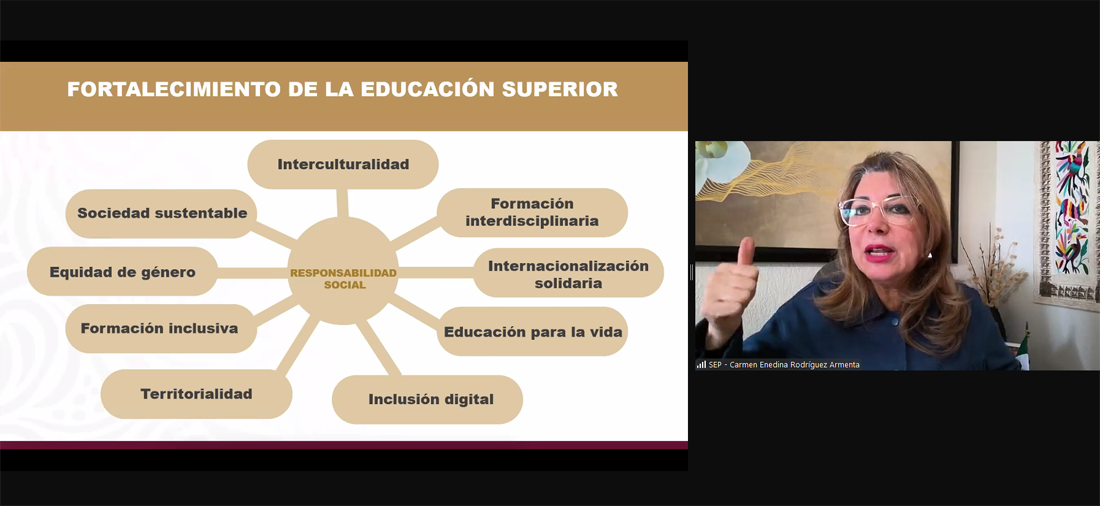 FORTALECIMIENTO DE LA EDUCACIÓN SUPERIOR

Interculturalidad

Sociedad sustentable

Formación interdisciplinaria

Equidad de género

RESPONSABILIDAD SOCIAL

Internacionalización solidaria

Formación inclusiva

Educación para la vida

Territorialidad

Inclusión digital

SEP - Carmen Enedina Rodríguez Armenta